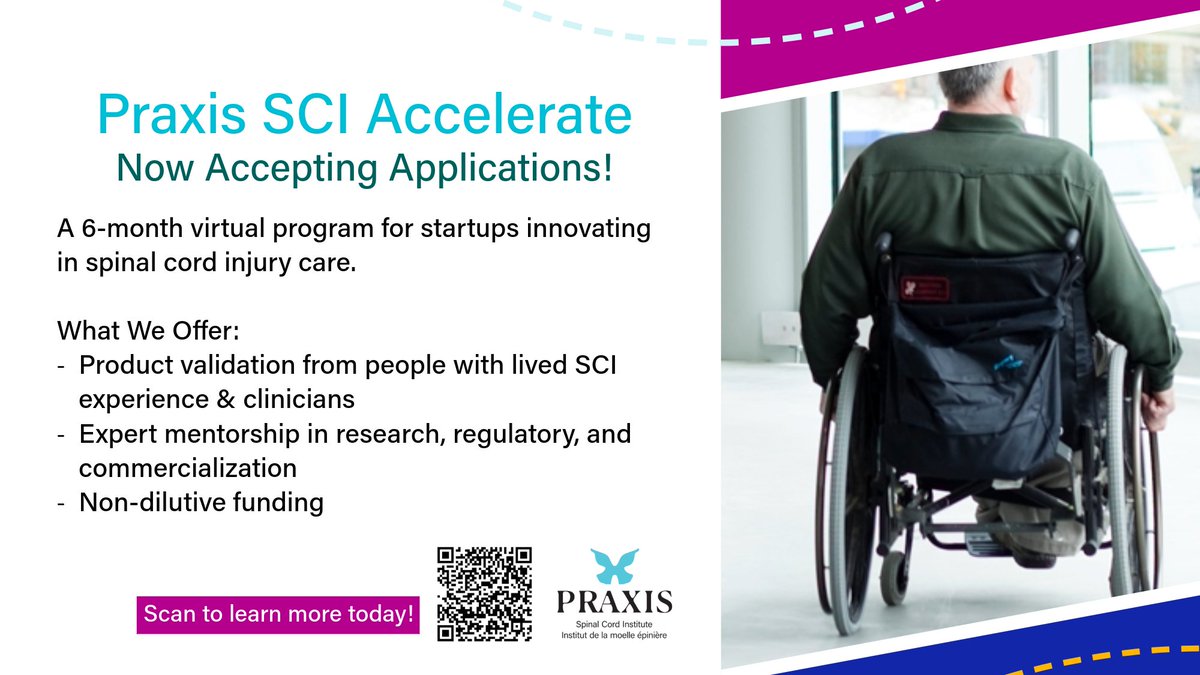 Praxis SCI Accelerate
Now Accepting Applications!

A 6-month virtual program for startups innovating in spinal cord injury care.

What We Offer:
- Product validation from people with lived SCI experience & clinicians
- Expert mentorship in research, regulatory, and commercialization
- Non-dilutive funding

Scan to learn more today!

PRAXIS
Spinal Cord Institute
Institut de la moelle épinière